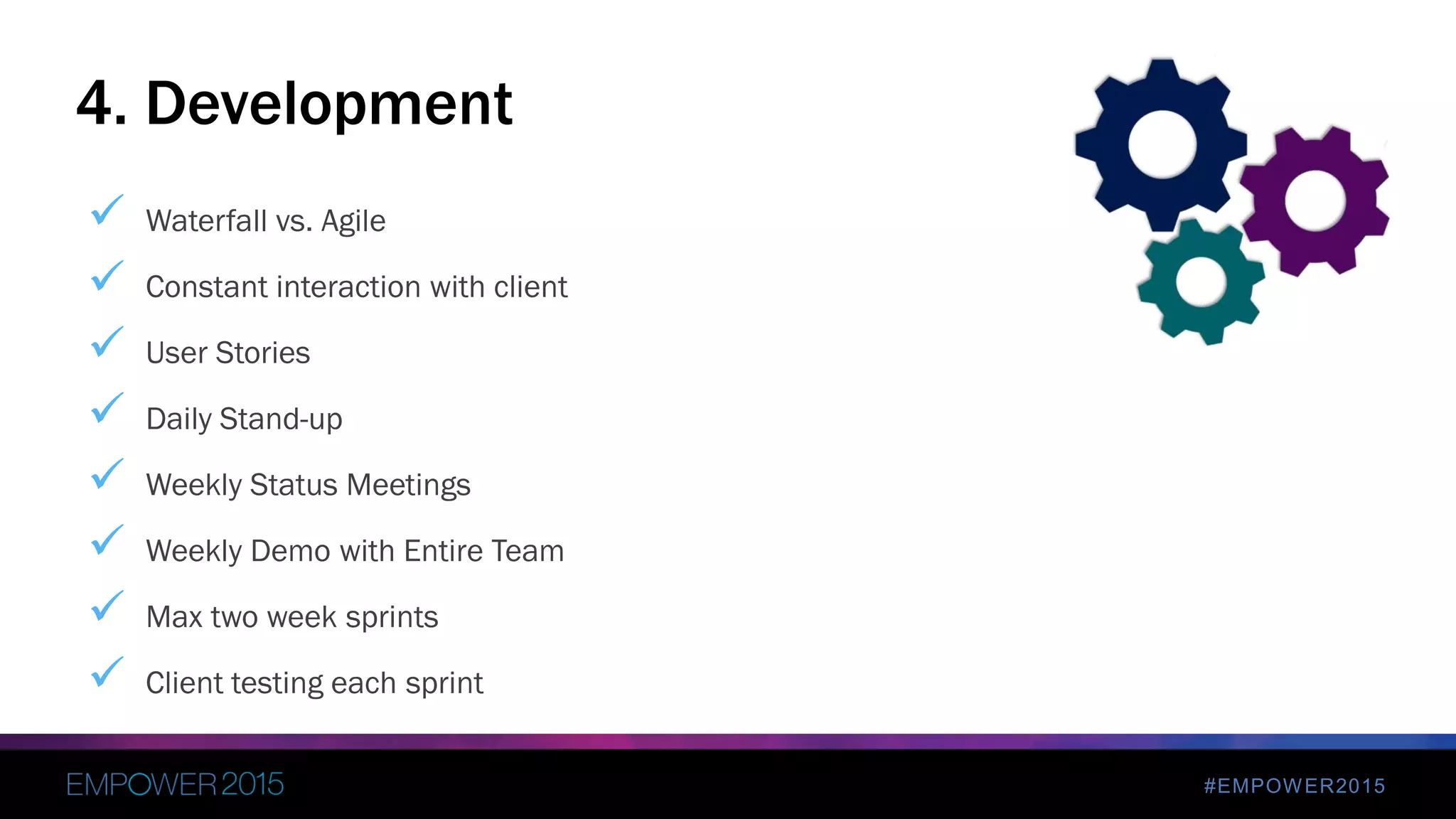 4. Development

✓ Waterfall vs. Agile

✓ Constant interaction with client

✓ User Stories

✓ Daily Stand-up

✓ Weekly Status Meetings

✓ Weekly Demo with Entire Team

✓ Max two week sprints

✓ Client testing each sprint

EMPOWER 2015

#EMPOWER2015